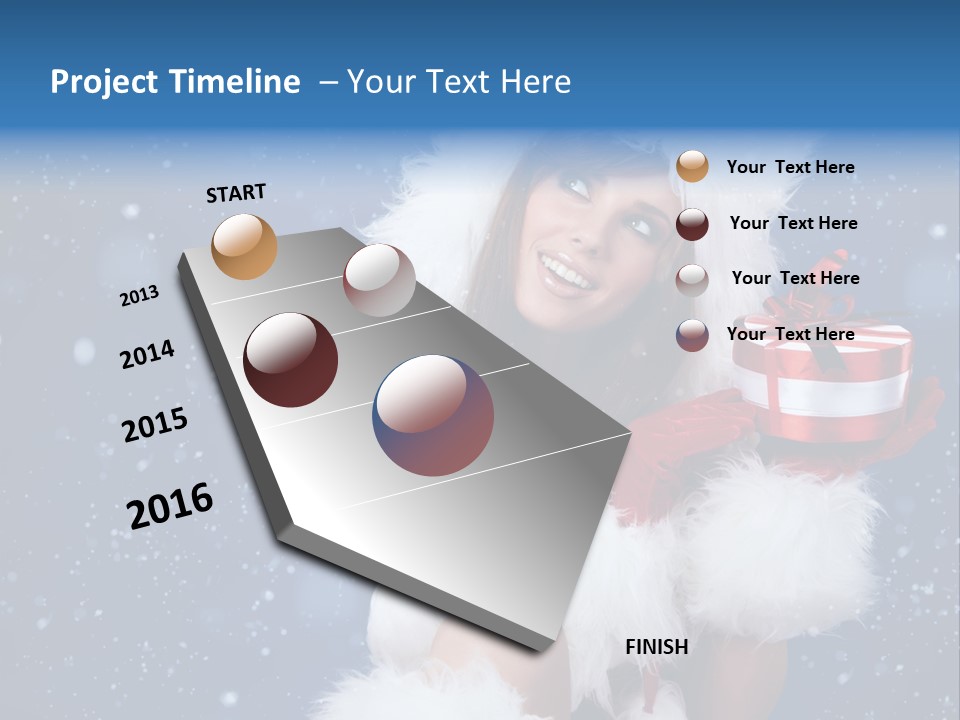 Project Timeline – Your Text Here

START

2013

2014

2015

2016

FINISH

Your Text Here

Your Text Here

Your Text Here

Your Text Here